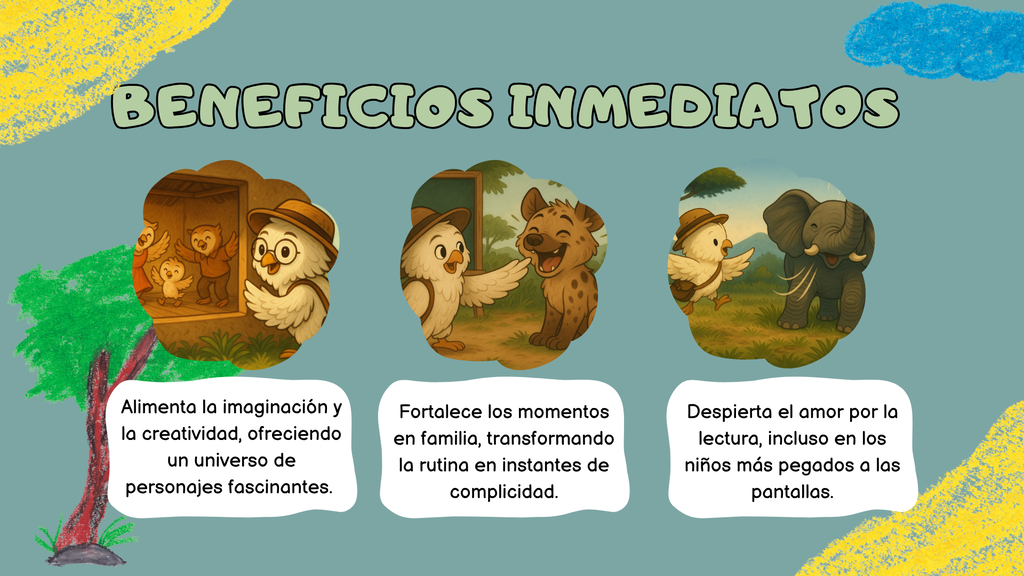 BENEFICIOS INMEDIATOS

Alimenta la imaginación y la creatividad, ofreciendo un universo de personajes fascinantes.

Fortalece los momentos en familia, transformando la rutina en instantes de complicidad.

Despierta el amor por la lectura, incluso en los niños más pegados a las pantallas.